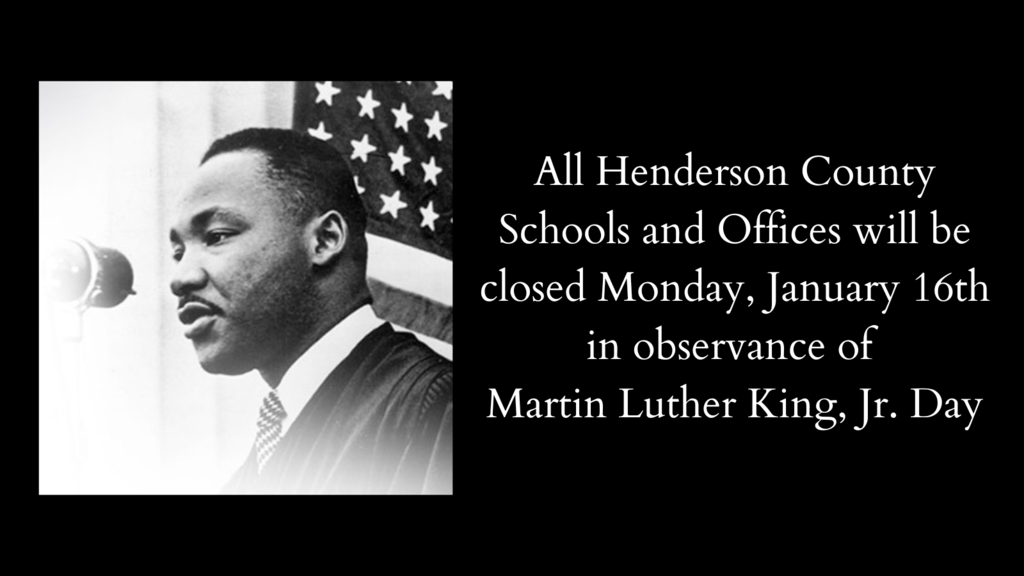 All Henderson County Schools and Offices will be closed Monday, January 16th in observance of Martin Luther King, Jr. Day